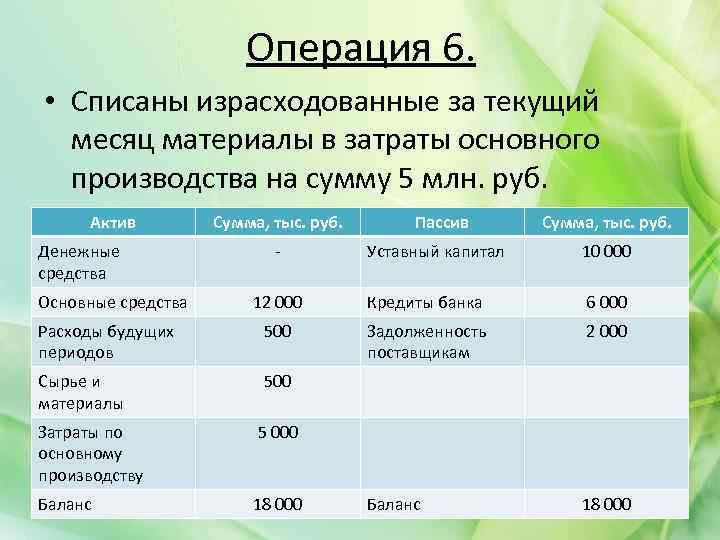 Операция 6.

• Списаны израсходованные за текущий месяц материалы в затраты основного производства на сумму 5 млн. руб.

| Актив | Сумма, тыс. руб. | Пассив | Сумма, тыс. руб. |
|---|---|---|---|
| Денежные средства | - | Уставный капитал | 10 000 |
| Основные средства | 12 000 | Кредиты банка | 6 000 |
| Расходы будущих периодов | 500 | Задолженность поставщикам | 2 000 |
| Сырье и материалы | 500 | | |
| Затраты по основному производству | 5 000 | | |
| Баланс | 18 000 | Баланс | 18 000 |